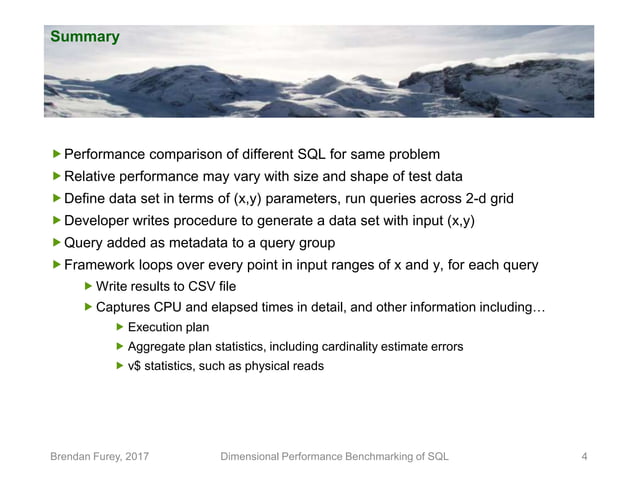 Summary

▶ Performance comparison of different SQL for same problem
▶ Relative performance may vary with size and shape of test data
▶ Define data set in terms of (x,y) parameters, run queries across 2-d grid
▶ Developer writes procedure to generate a data set with input (x,y)
▶ Query added as metadata to a query group
▶ Framework loops over every point in input ranges of x and y, for each query
▶ Write results to CSV file
▶ Captures CPU and elapsed times in detail, and other information including…
▶ Execution plan
▶ Aggregate plan statistics, including cardinality estimate errors
▶ v$ statistics, such as physical reads

Brendan Furey, 2017 Dimensional Performance Benchmarking of SQL 4